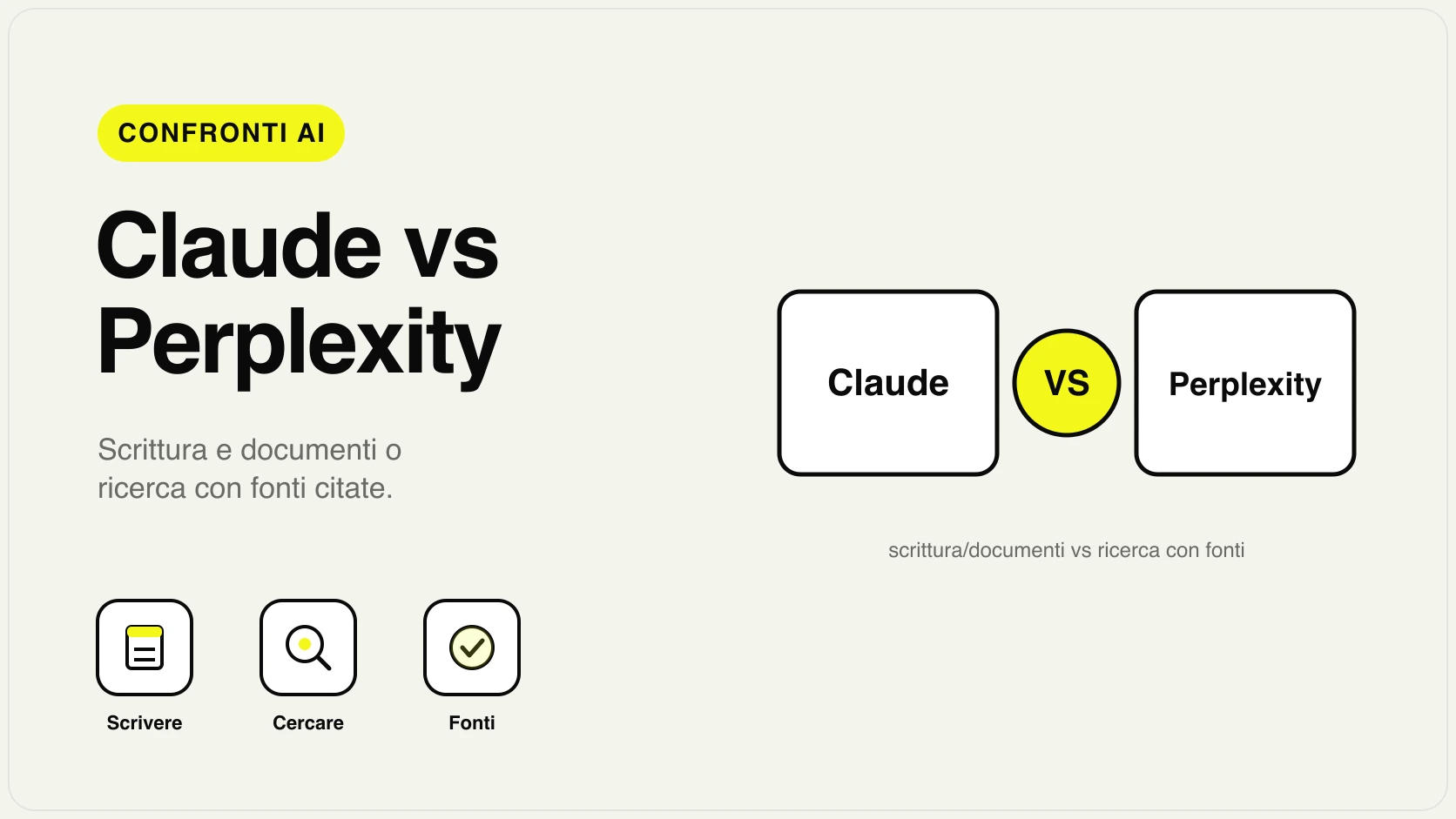 CONFRONTI AI

Claude vs Perplexity

Scrittura e documenti o ricerca con fonti citate.

Scrivere

Cercare

Fonti

Claude

VS

Perplexity

scrittura/documenti vs ricerca con fonti